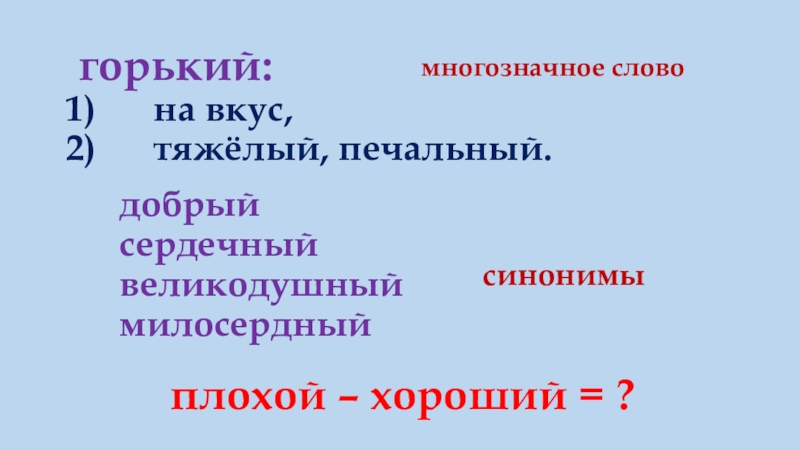 горький:

многозначное слово

1) на вкус,
2) тяжёлый, печальный.

добрый
сердечный
великодушный
милосердный

синонимы

плохой – хороший = ?